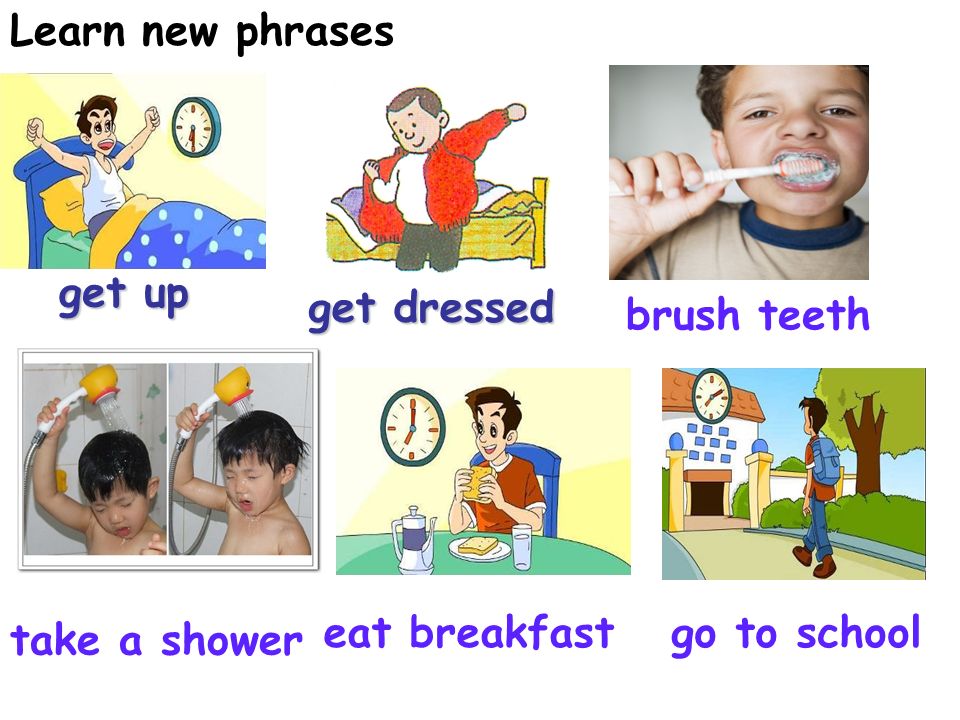 Learn new phrases

get up

get dressed

brush teeth

take a shower

eat breakfast

go to school